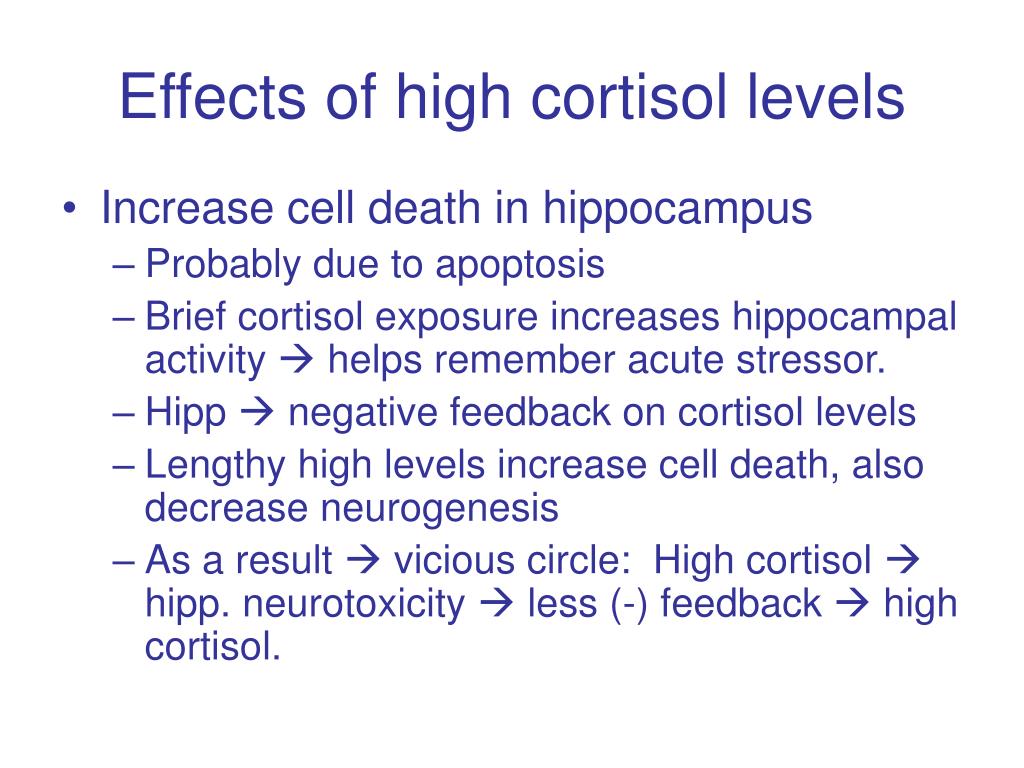 Effects of high cortisol levels

• Increase cell death in hippocampus
– Probably due to apoptosis
– Brief cortisol exposure increases hippocampal activity → helps remember acute stressor.
– Hipp → negative feedback on cortisol levels
– Lengthy high levels increase cell death, also decrease neurogenesis
– As a result → vicious circle: High cortisol → hipp. neurotoxicity → less (-) feedback → high cortisol.